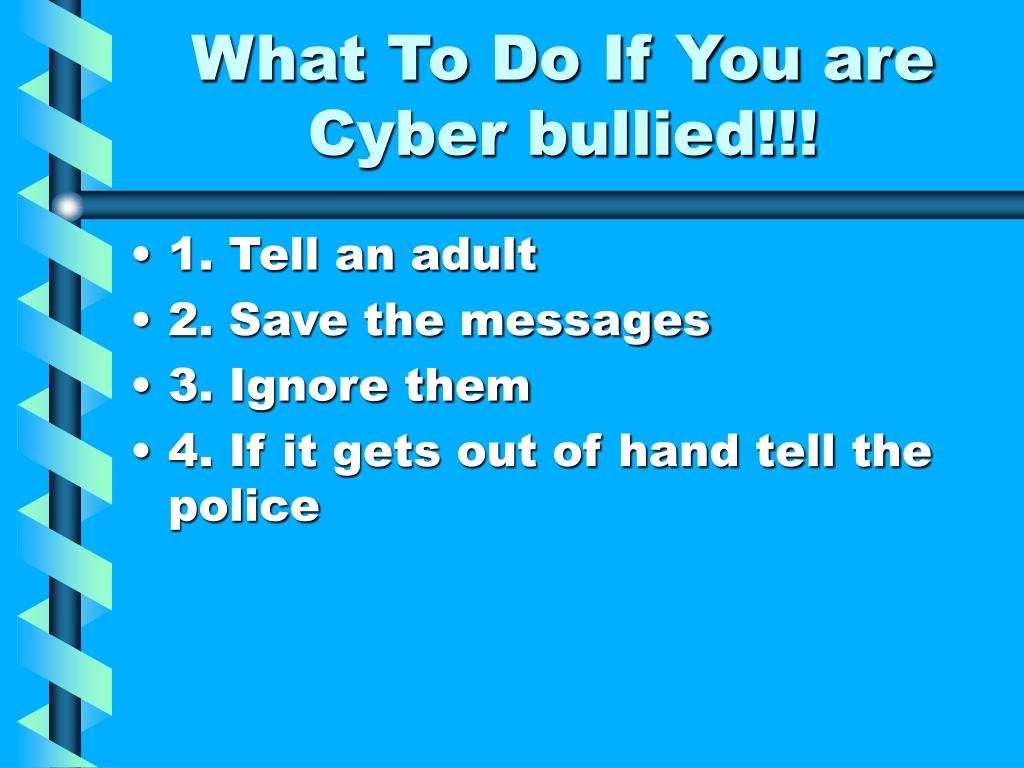 What To Do If You are Cyber bullied!!!

• 1. Tell an adult
• 2. Save the messages
• 3. Ignore them
• 4. If it gets out of hand tell the police